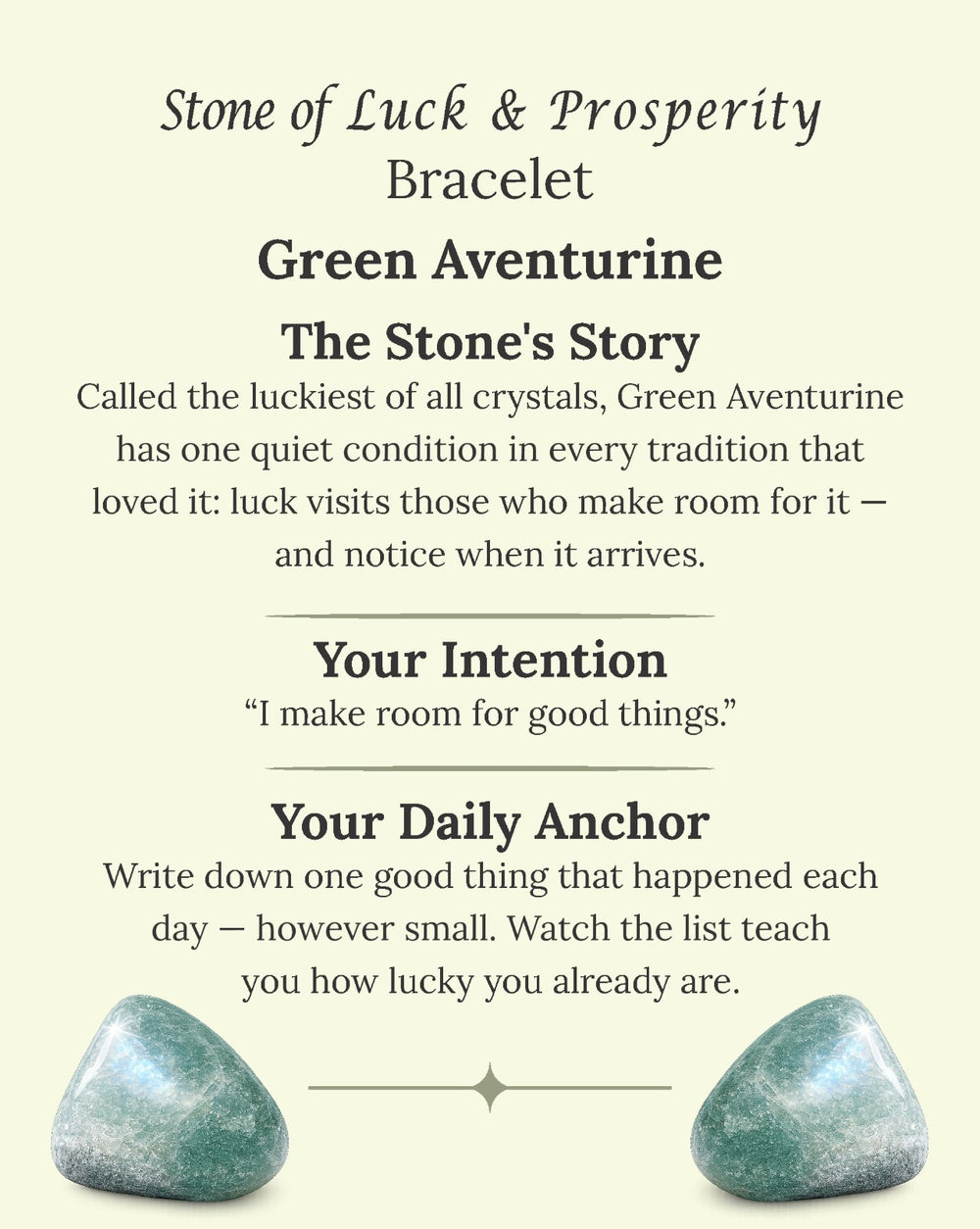 Stone of Luck & Prosperity
Bracelet

Green Aventurine

The Stone's Story

Called the luckiest of all crystals, Green Aventurine has one quiet condition in every tradition that loved it: luck visits those who make room for it — and notice when it arrives.

Your Intention

"I make room for good things."

Your Daily Anchor

Write down one good thing that happened each day — however small. Watch the list teach you how lucky you already are.